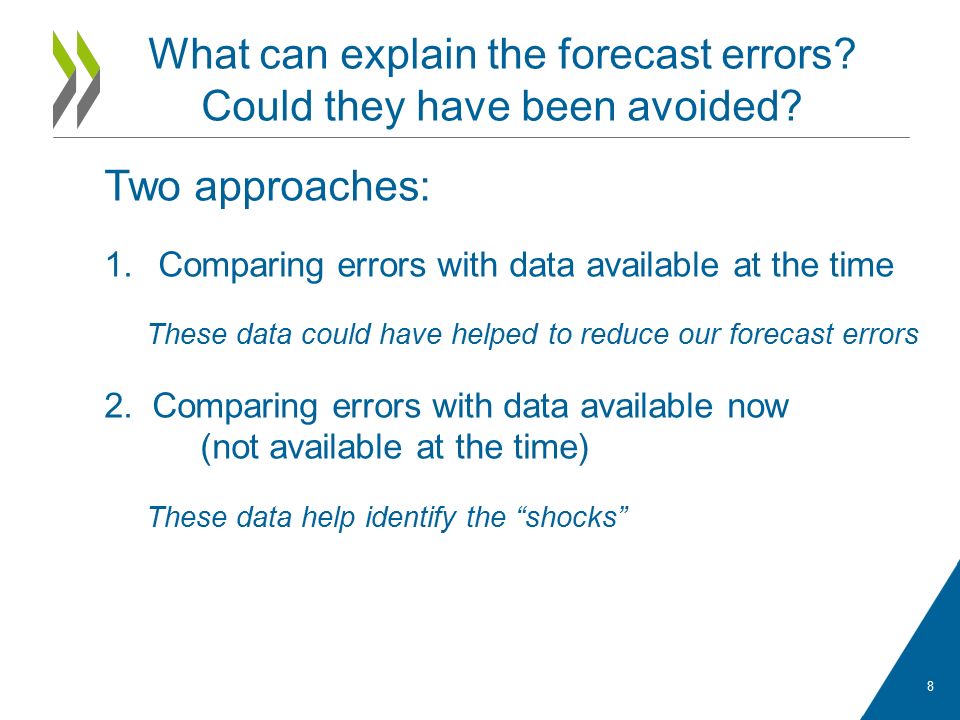 What can explain the forecast errors?
Could they have been avoided?

Two approaches:

1. Comparing errors with data available at the time

These data could have helped to reduce our forecast errors

2. Comparing errors with data available now
(not available at the time)

These data help identify the “shocks”

8